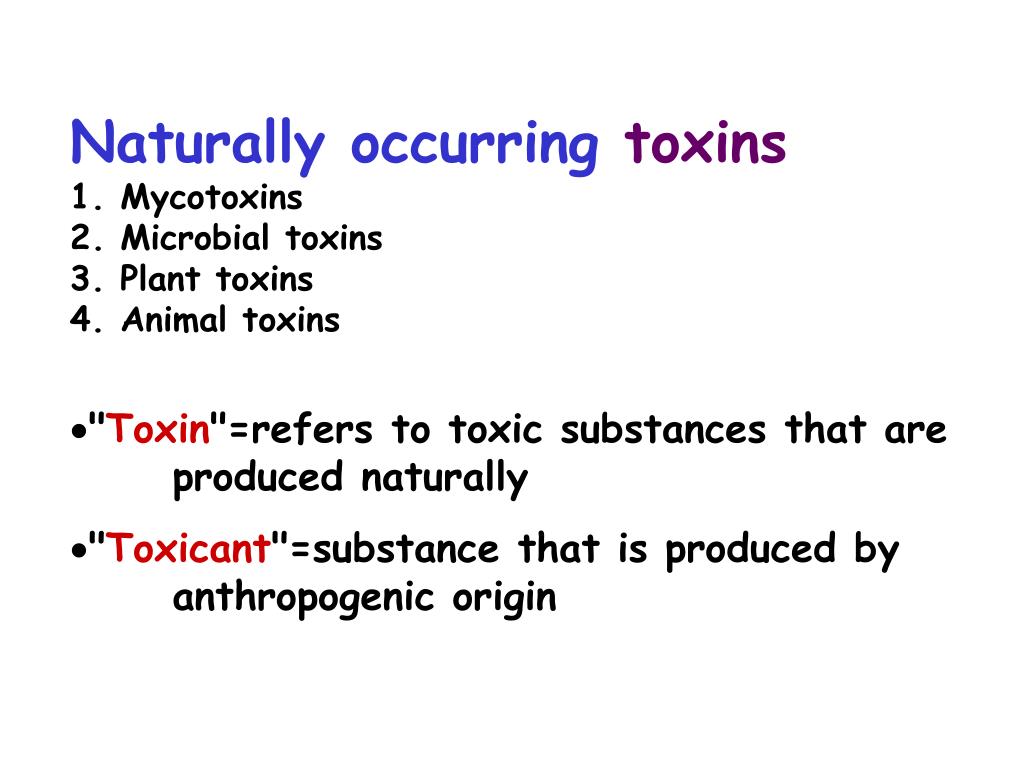 Naturally occurring toxins
1. Mycotoxins
2. Microbial toxins
3. Plant toxins
4. Animal toxins

•"Toxin"=refers to toxic substances that are produced naturally

•"Toxicant"=substance that is produced by anthropogenic origin